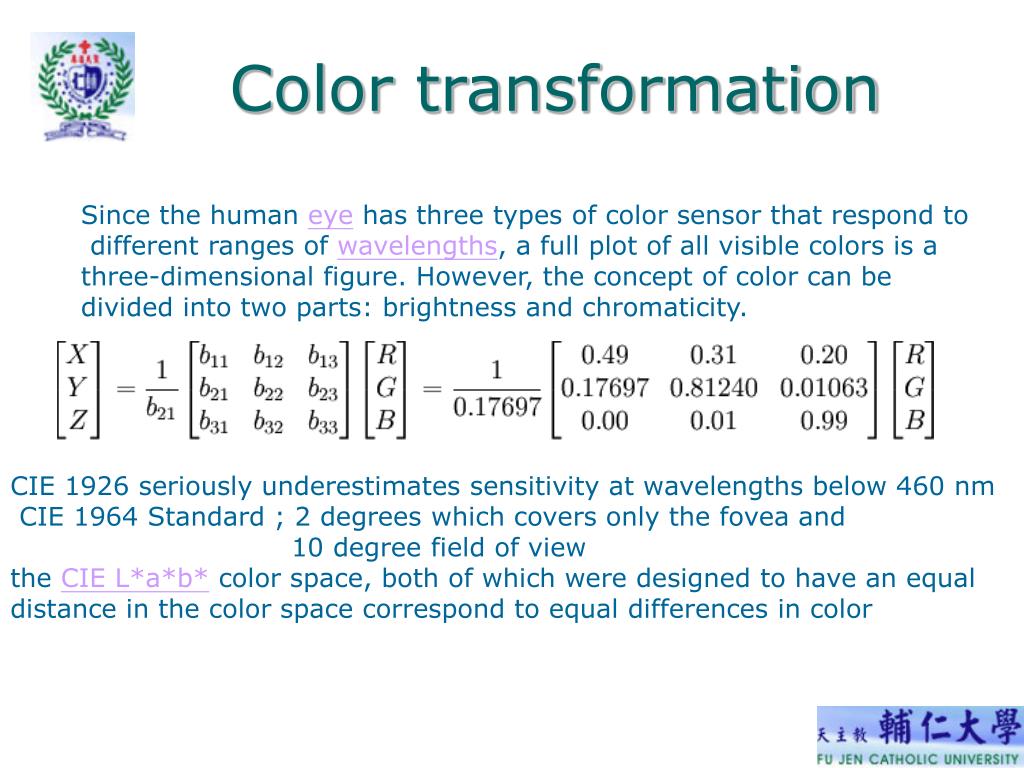 Color transformation

Since the human eye has three types of color sensor that respond to different ranges of wavelengths, a full plot of all visible colors is a three-dimensional figure. However, the concept of color can be divided into two parts: brightness and chromaticity.

$\begin{bmatrix} X \\ Y \\ Z \end{bmatrix} = \frac{1}{b_{21}} \begin{bmatrix} b_{11} & b_{12} & b_{13} \\ b_{21} & b_{22} & b_{23} \\ b_{31} & b_{32} & b_{33} \end{bmatrix} \begin{bmatrix} R \\ G \\ B \end{bmatrix} = \frac{1}{0.17697} \begin{bmatrix} 0.49 & 0.31 & 0.20 \\ 0.17697 & 0.81240 & 0.01063 \\ 0.00 & 0.01 & 0.99 \end{bmatrix} \begin{bmatrix} R \\ G \\ B \end{bmatrix}$

CIE 1926 seriously underestimates sensitivity at wavelengths below 460 nm
CIE 1964 Standard ; 2 degrees which covers only the fovea and
10 degree field of view
the CIE L*a*b* color space, both of which were designed to have an equal distance in the color space correspond to equal differences in color

天主教 輔仁大學
FU JEN CATHOLIC UNIVERSITY